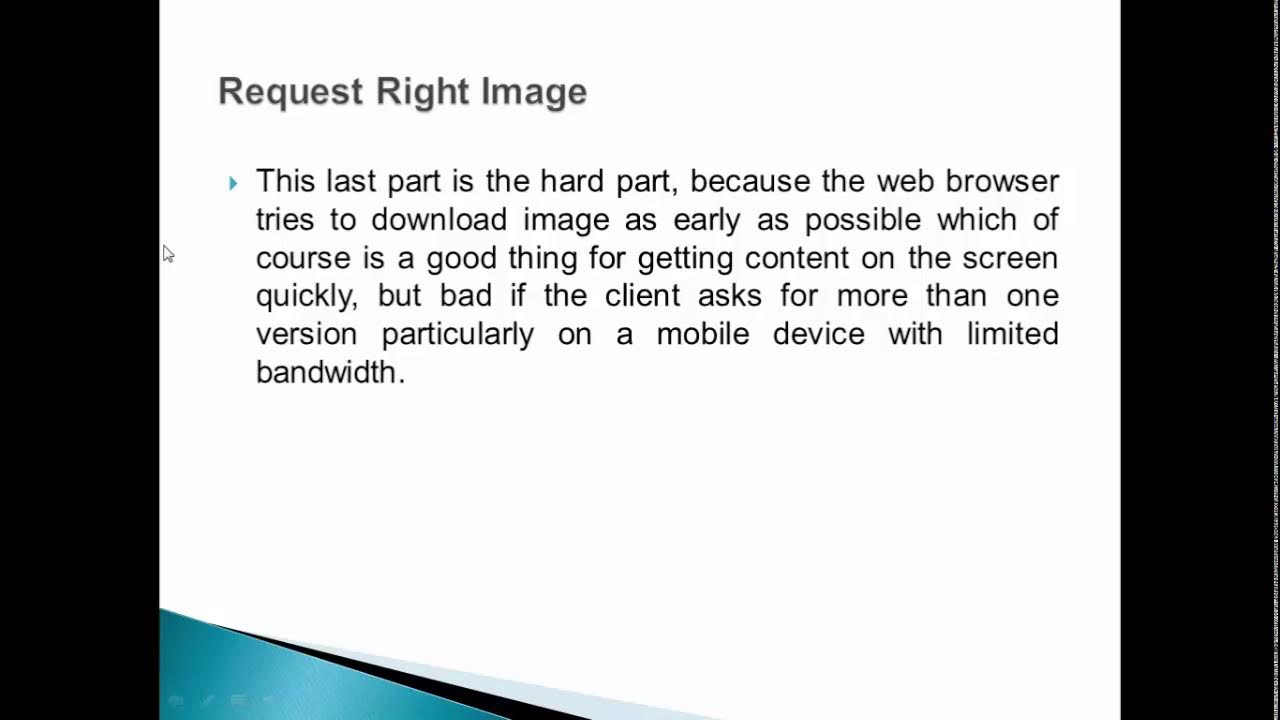 Request Right Image

This last part is the hard part, because the web browser tries to download image as early as possible which of course is a good thing for getting content on the screen quickly, but bad if the client asks for more than one version particularly on a mobile device with limited bandwidth.